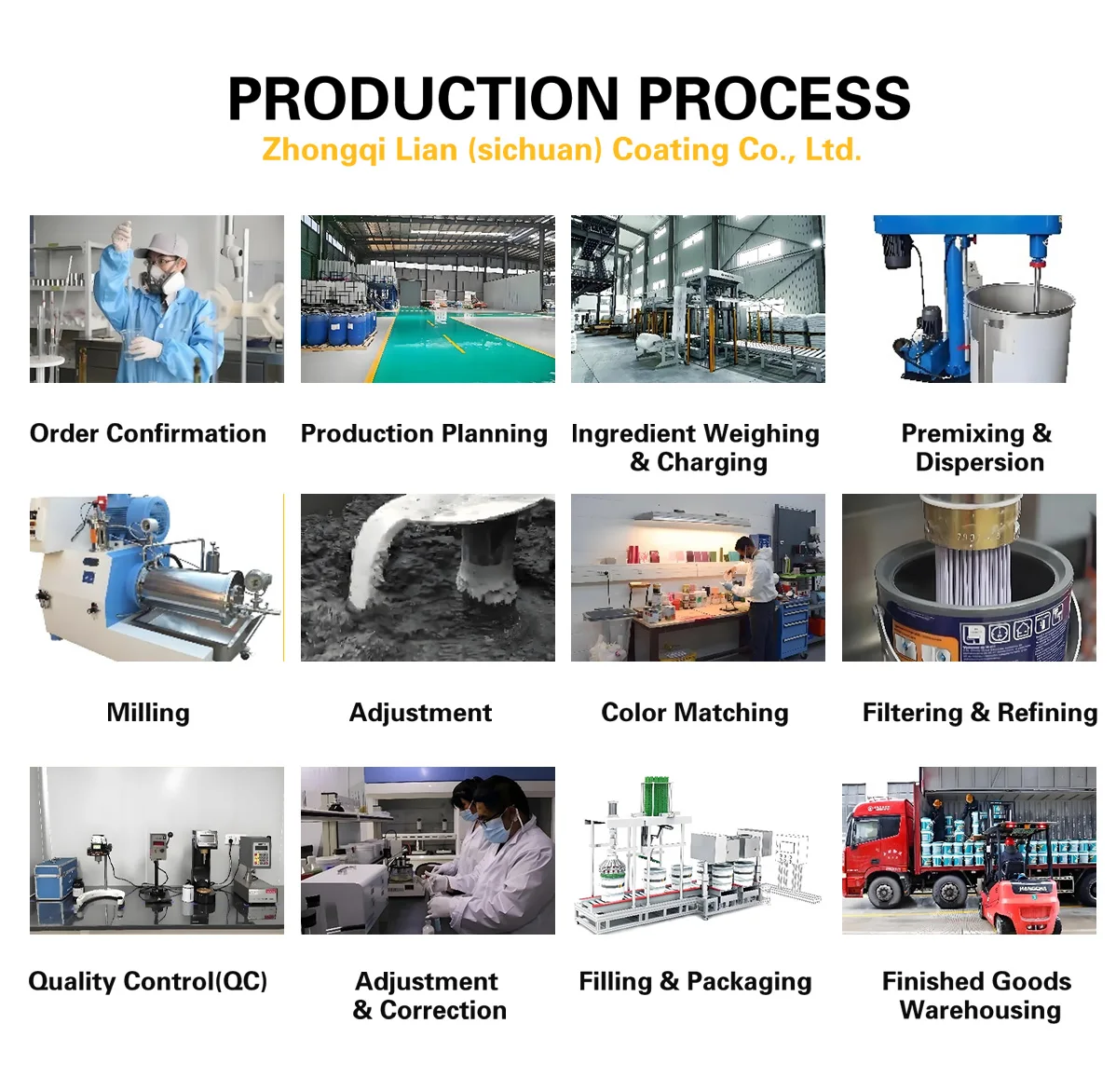 PRODUCTION PROCESS
Zhongqi Lian (sichuan) Coating Co., Ltd.

Order Confirmation

Production Planning

Ingredient Weighing & Charging

Premixing & Dispersion

Milling

Adjustment

Color Matching

Filtering & Refining

Quality Control(QC)

Adjustment & Correction

Filling & Packaging

Finished Goods Warehousing